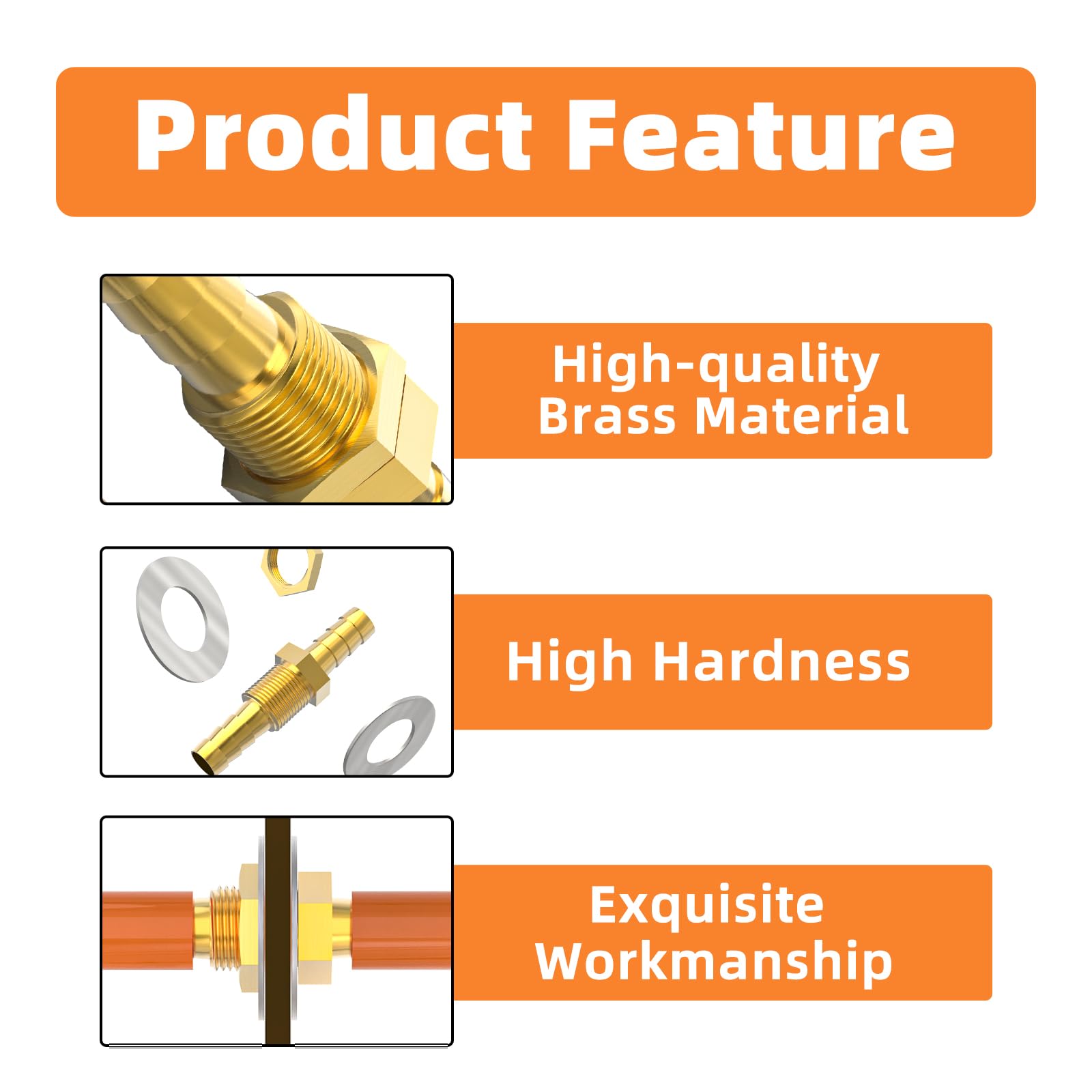 Product Feature

High-quality Brass Material

High Hardness

Exquisite Workmanship